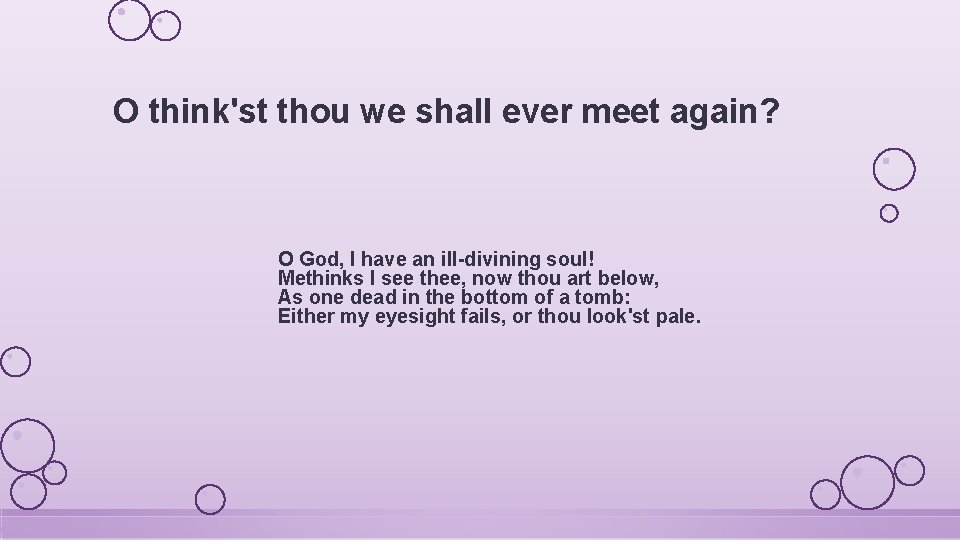 O think'st thou we shall ever meet again?

O God, I have an ill-divining soul!
Methinks I see thee, now thou art below,
As one dead in the bottom of a tomb:
Either my eyesight fails, or thou look'st pale.